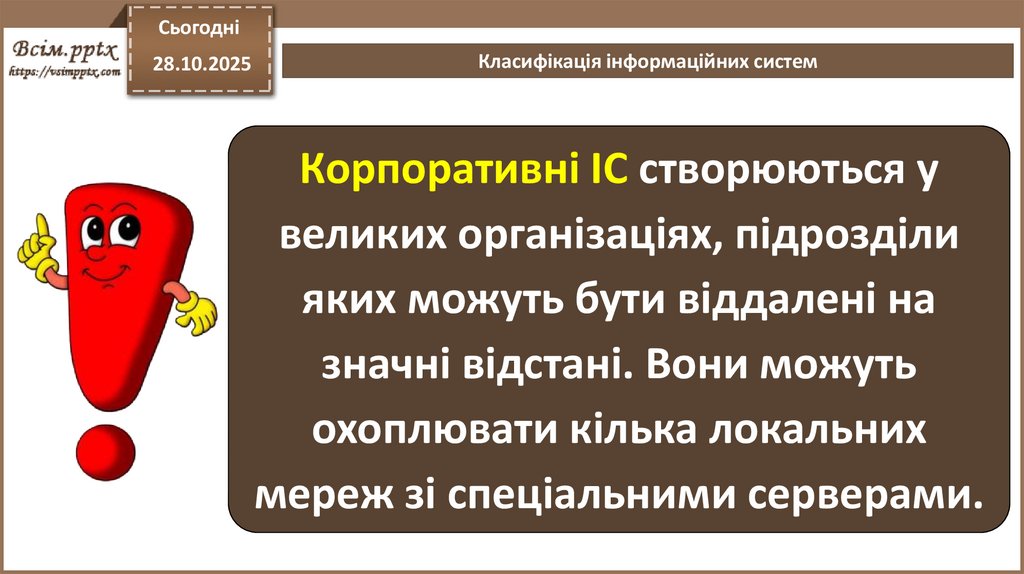 Всім.pptx
https://vsimpptx.com

Сьогодні
28.10.2025

Класифікація інформаційних систем

Корпоративні ІС створюються у великих організаціях, підрозділи яких можуть бути віддалені на значні відстані. Вони можуть охоплювати кілька локальних мереж зі спеціальними серверами.